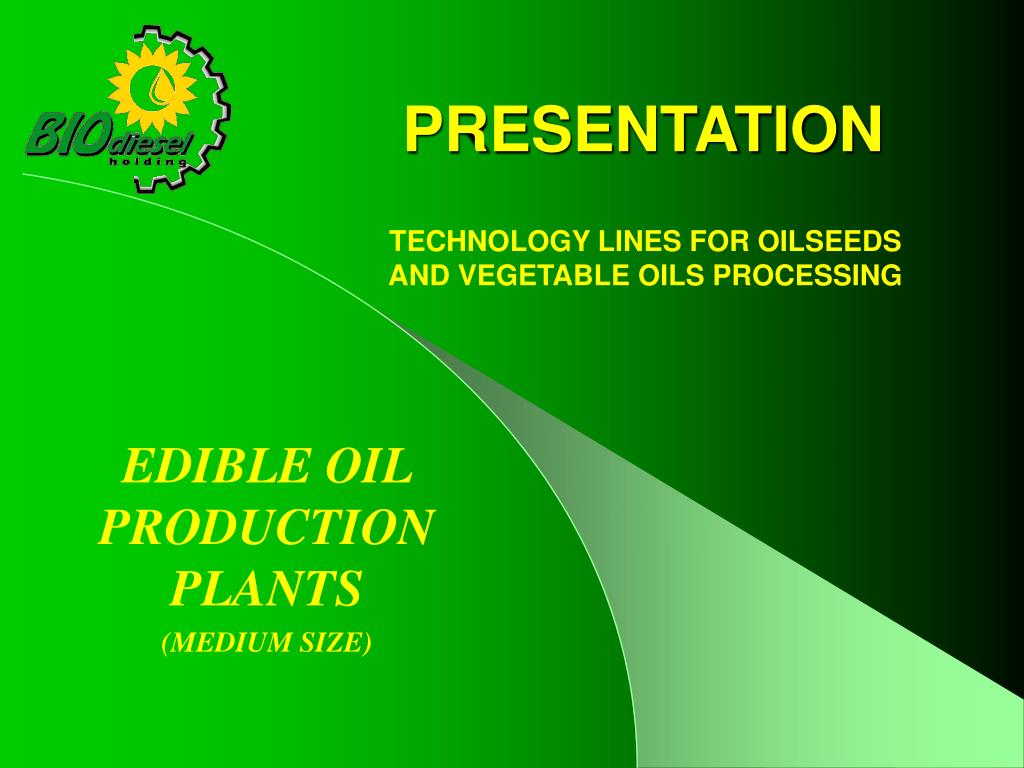 BIOdiesel holding

PRESENTATION

TECHNOLOGY LINES FOR OILSEEDS AND VEGETABLE OILS PROCESSING

EDIBLE OIL PRODUCTION PLANTS

(MEDIUM SIZE)